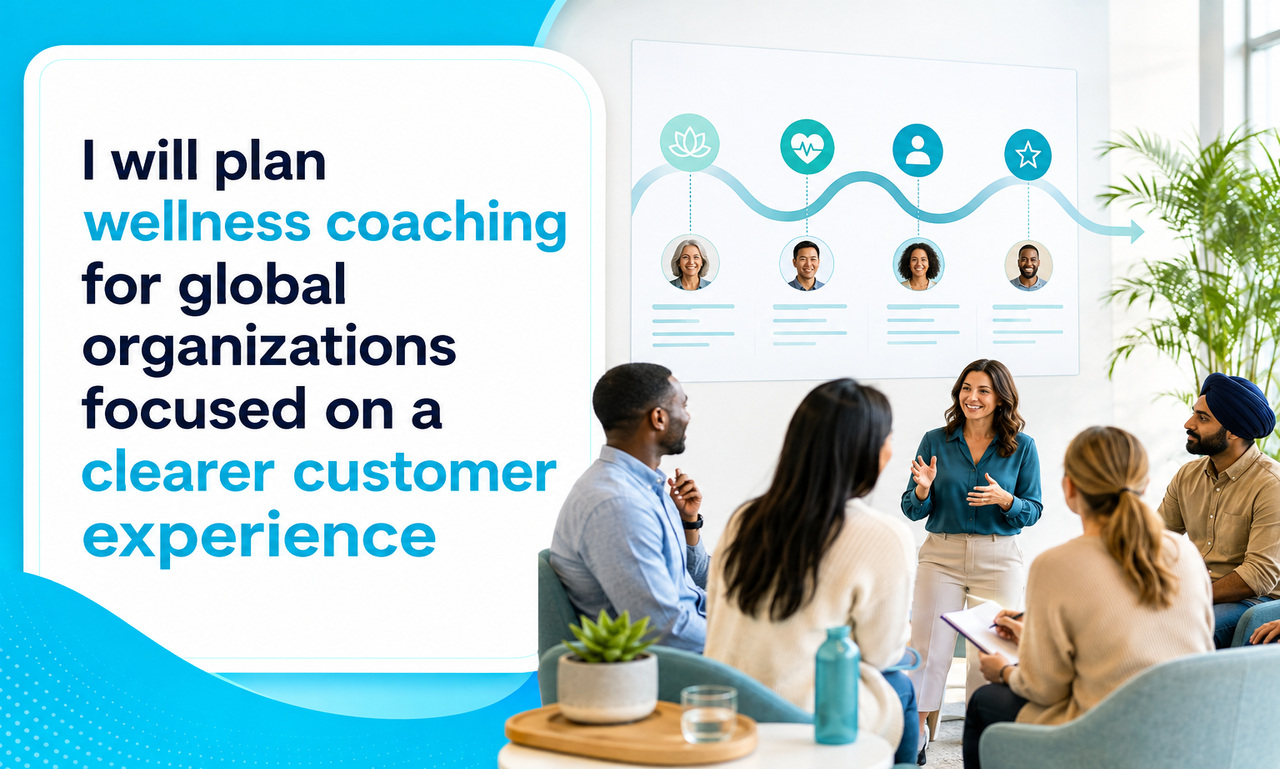 I will plan wellness coaching for global organizations focused on a clearer customer experience